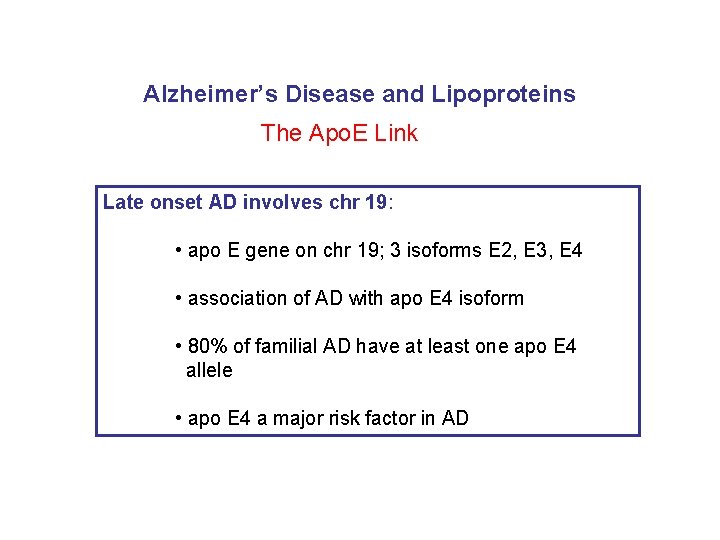 Alzheimer's Disease and Lipoproteins

The ApoE Link

Late onset AD involves chr 19:

• apo E gene on chr 19; 3 isoforms E2, E3, E4

• association of AD with apo E4 isoform

• 80% of familial AD have at least one apo E4 allele

• apo E4 a major risk factor in AD